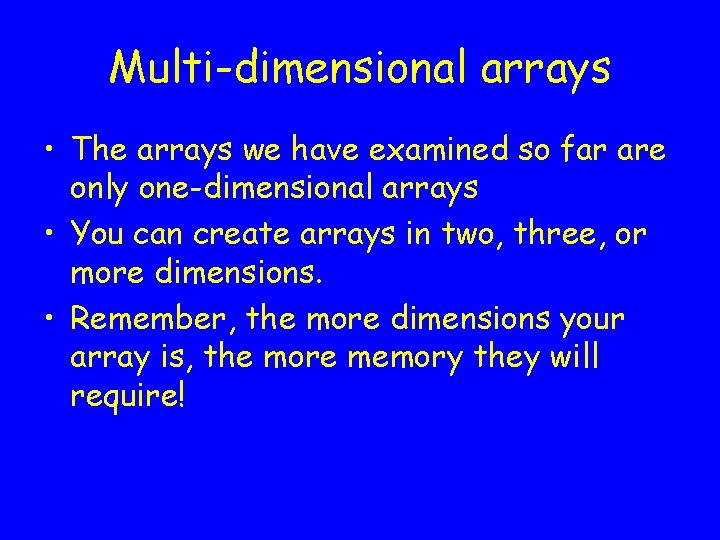 Multi-dimensional arrays

• The arrays we have examined so far are only one-dimensional arrays

• You can create arrays in two, three, or more dimensions.

• Remember, the more dimensions your array is, the more memory they will require!